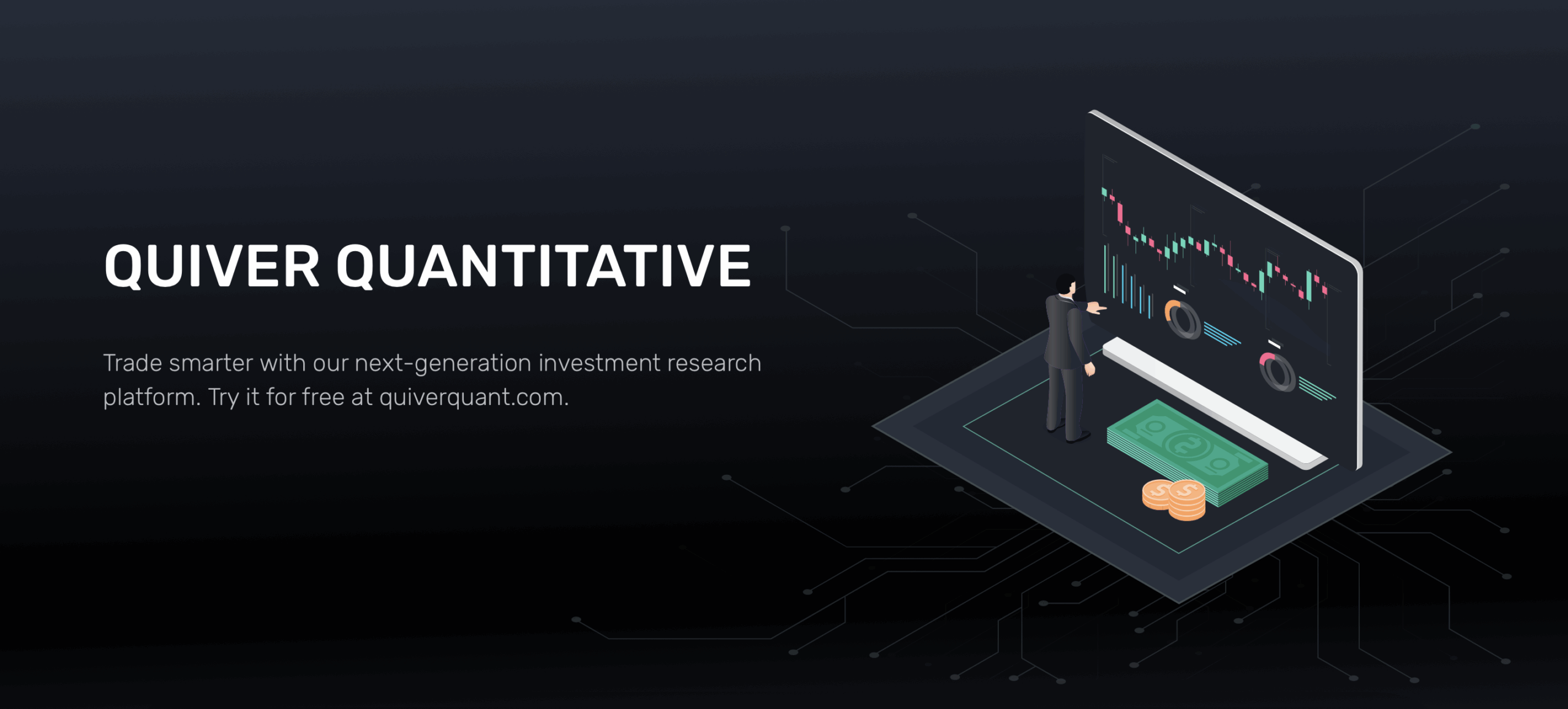 QUIVER QUANTITATIVE

Trade smarter with our next-generation investment research platform. Try it for free at quiverquant.com.